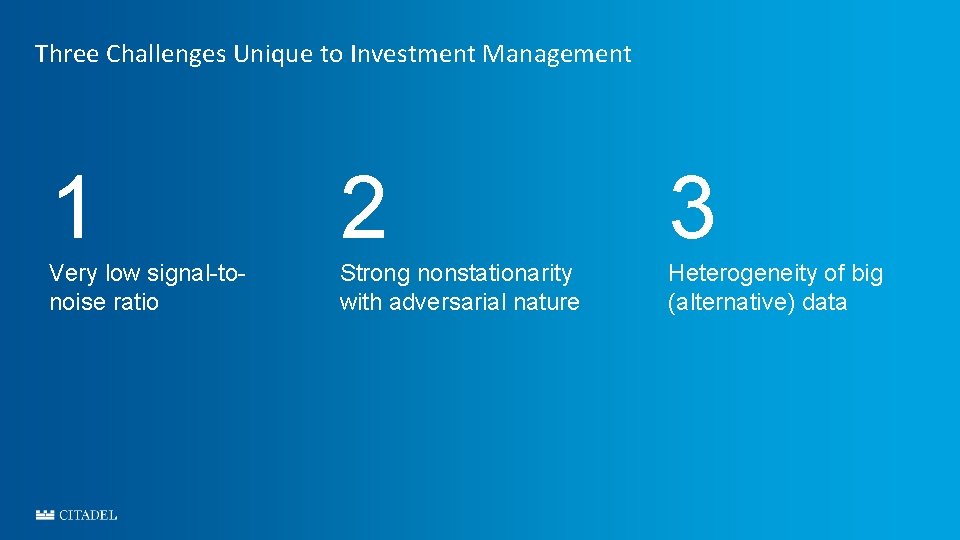 Three Challenges Unique to Investment Management

1

Very low signal-to-noise ratio

2

Strong nonstationarity with adversarial nature

3

Heterogeneity of big (alternative) data

CITADEL